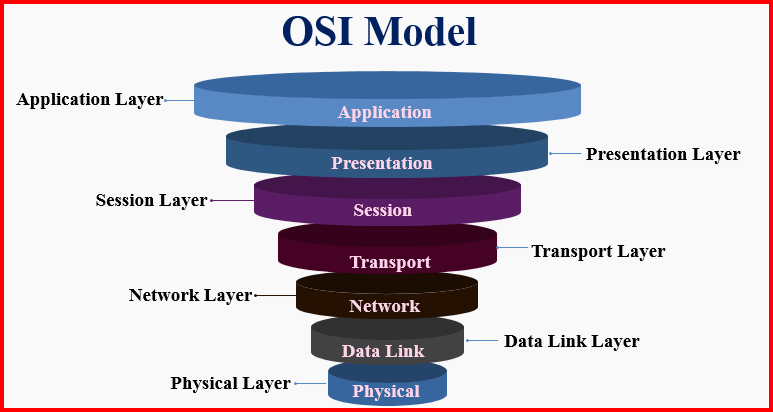 OSI Model

Application Layer
Application
Presentation
Presentation Layer
Session Layer
Session
Transport
Transport Layer
Network Layer
Network
Data Link
Data Link Layer
Physical Layer
Physical